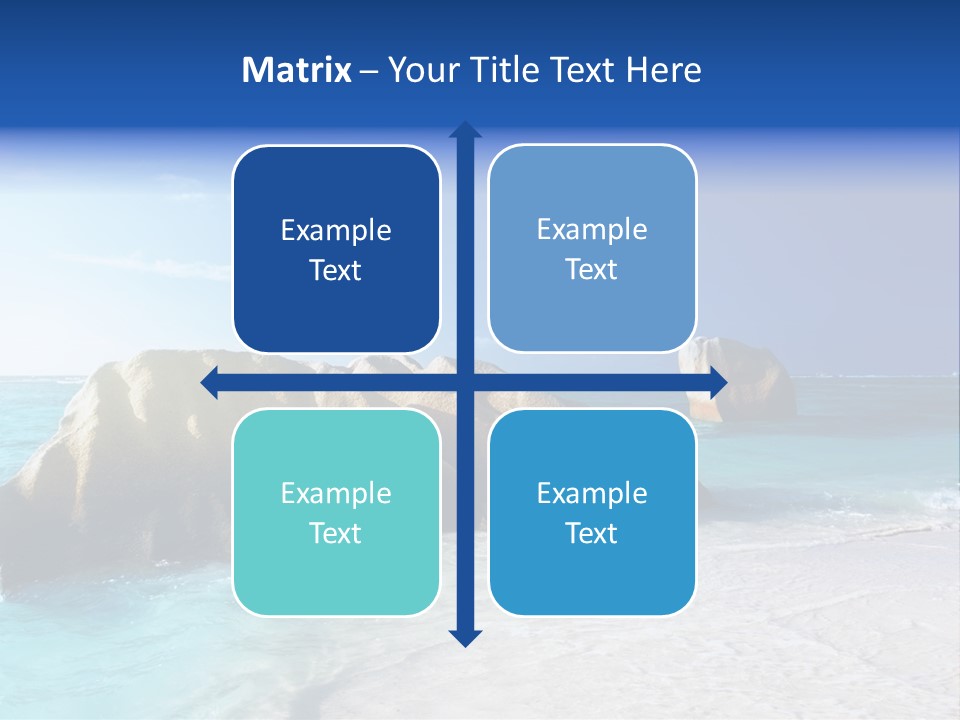 Matrix – Your Title Text Here

Example Text

Example Text

Example Text

Example Text